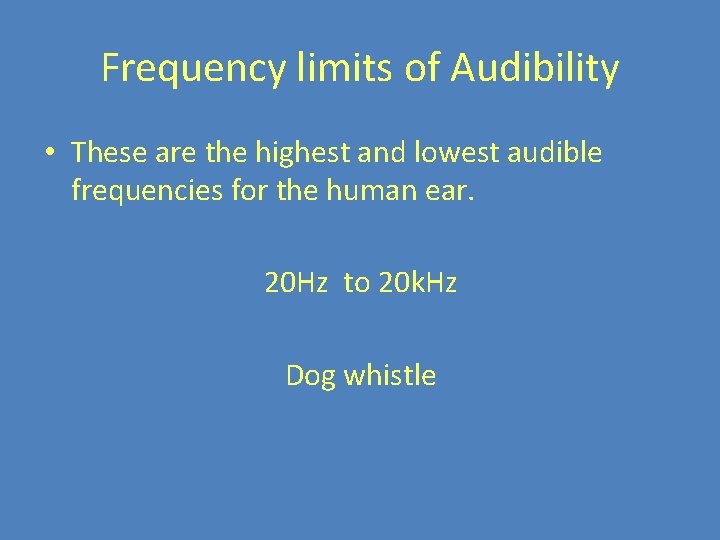 Frequency limits of Audibility

• These are the highest and lowest audible frequencies for the human ear.

20Hz to 20kHz

Dog whistle